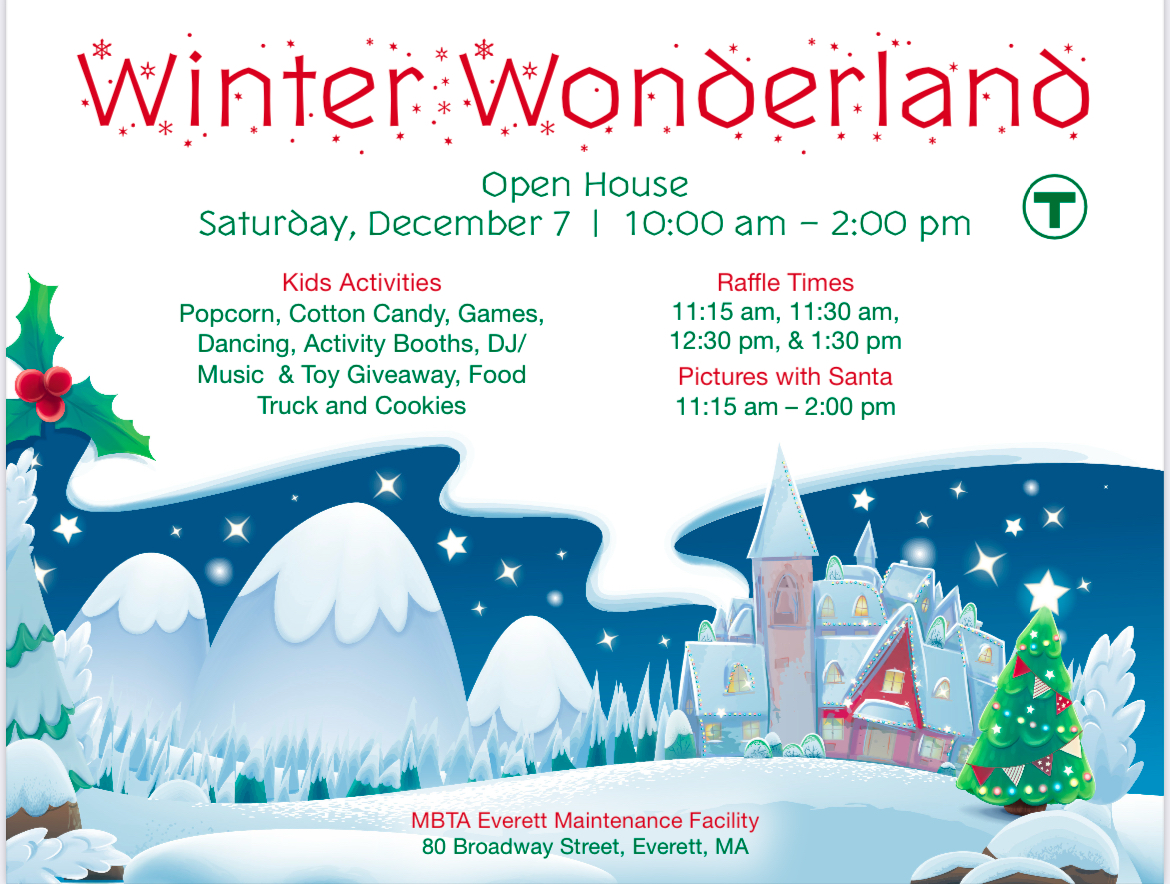 Winter Wonderland

Open House
Saturday, December 7 | 10:00 am – 2:00 pm

T

Kids Activities
Popcorn, Cotton Candy, Games, Dancing, Activity Booths, DJ/ Music & Toy Giveaway, Food Truck and Cookies

Raffle Times
11:15 am, 11:30 am, 12:30 pm, & 1:30 pm

Pictures with Santa
11:15 am – 2:00 pm

MBTA Everett Maintenance Facility
80 Broadway Street, Everett, MA